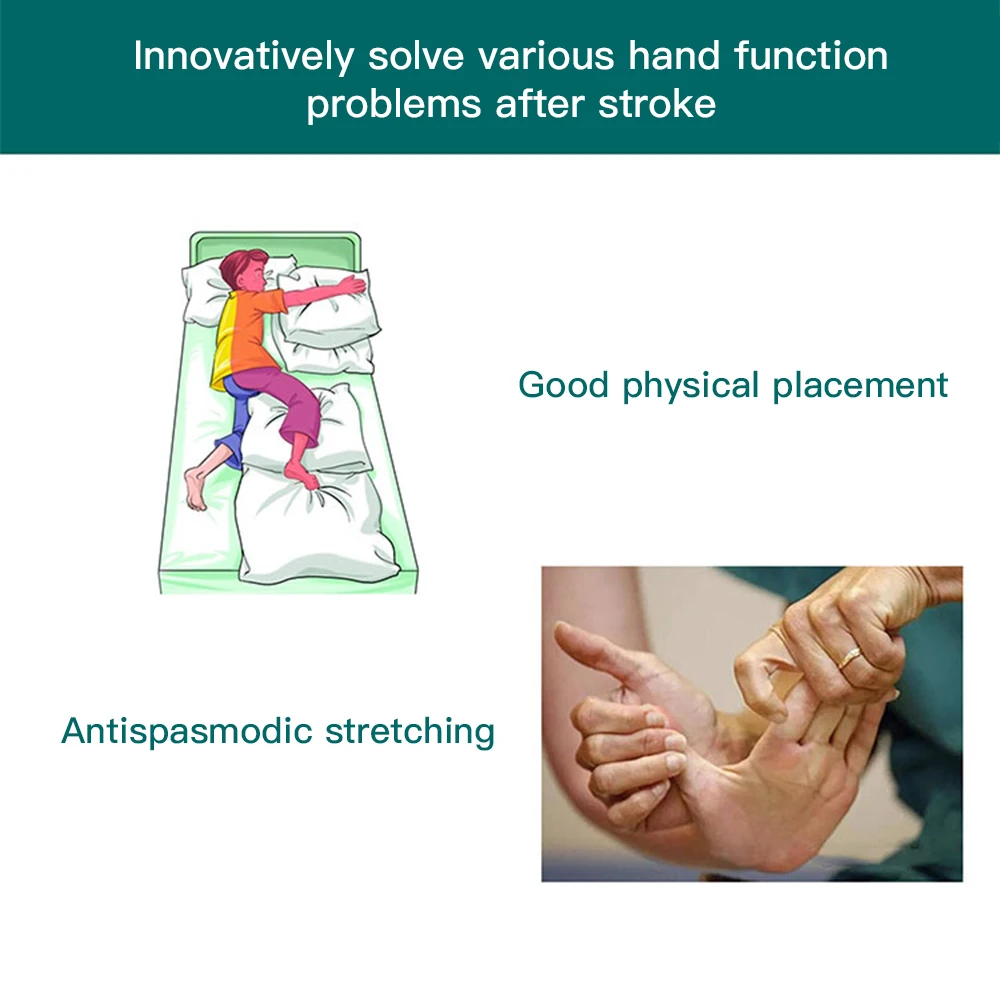 Innovatively solve various hand function problems after stroke

Good physical placement

Antispasmodic stretching